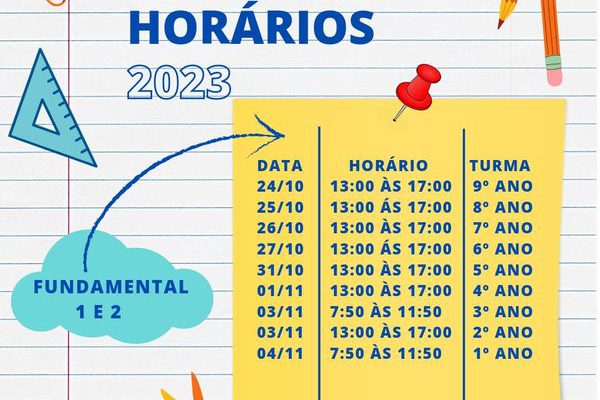 HORÁRIOS
2023

FUNDAMENTAL 1 E 2

| DATA | HORÁRIO | TURMA |
|---|---|---|
| 24/10 | 13:00 ÀS 17:00 | 9º ANO |
| 25/10 | 13:00 ÁS 17:00 | 8º ANO |
| 26/10 | 13:00 ÀS 17:00 | 7º ANO |
| 27/10 | 13:00 ÁS 17:00 | 6º ANO |
| 31/10 | 13:00 ÀS 17:00 | 5º ANO |
| 01/11 | 13:00 ÀS 17:00 | 4º ANO |
| 03/11 | 7:50 ÀS 11:50 | 3º ANO |
| 03/11 | 13:00 ÀS 17:00 | 2º ANO |
| 04/11 | 7:50 ÀS 11:50 | 1º ANO |